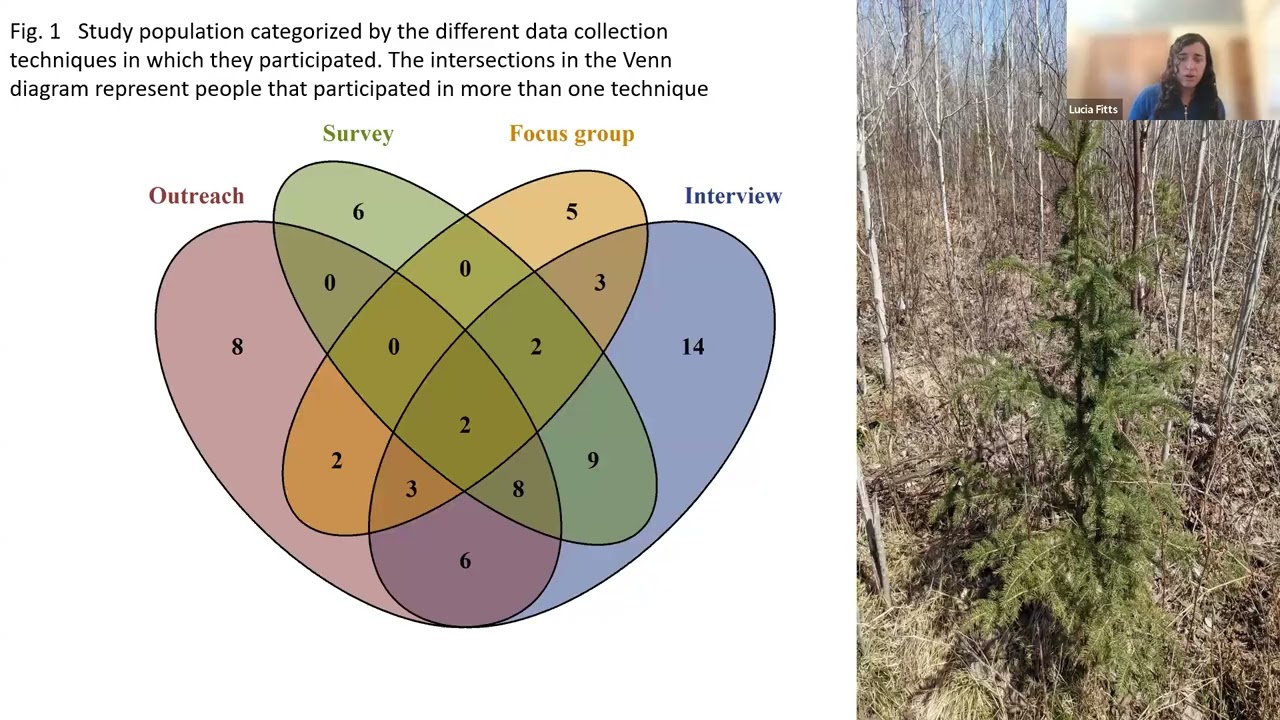 Fig. 1 Study population categorized by the different data collection techniques in which they participated. The intersections in the Venn diagram represent people that participated in more than one technique

Survey
Focus group
Outreach
Interview

6
5
0
0
3
8
0
2
14
2
2
9
3
8
6

Lucia Fitts